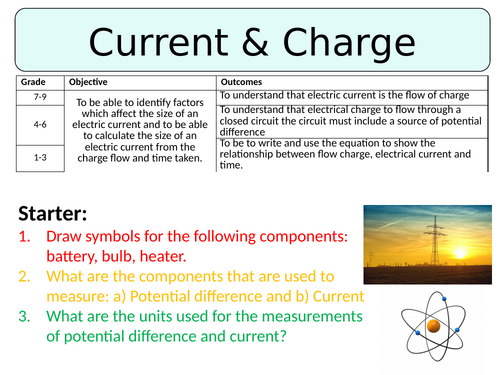 Current & Charge

| Grade | Objective | Outcomes |
|---|---|---|
| 7-9 | To be able to identify factors which affect the size of an electric current and to be able to calculate the size of an electric current from the charge flow and time taken. | To understand that electric current is the flow of charge |
| 4-6 | | To understand that electrical charge to flow through a closed circuit the circuit must include a source of potential difference |
| 1-3 | | To be to write and use the equation to show the relationship between flow charge, electrical current and time. |

Starter:
1. Draw symbols for the following components: battery, bulb, heater.
2. What are the components that are used to measure: a) Potential difference and b) Current
3. What are the units used for the measurements of potential difference and current?